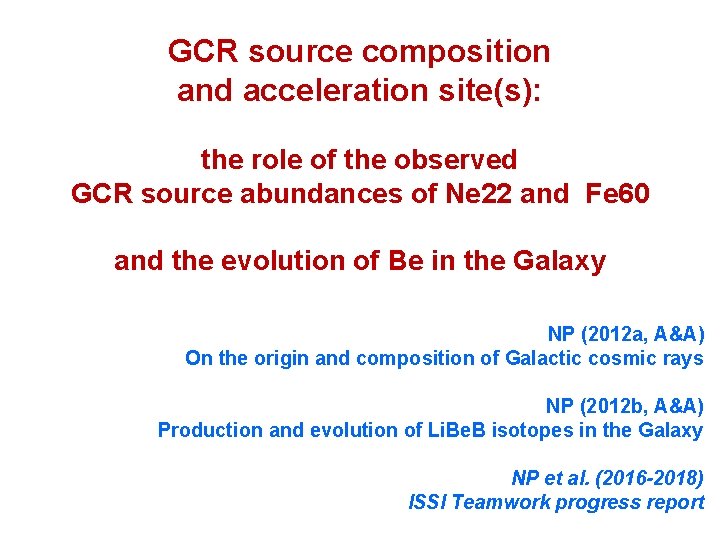 GCR source composition
and acceleration site(s):

the role of the observed
GCR source abundances of Ne22 and Fe60

and the evolution of Be in the Galaxy

NP (2012a, A&A)
On the origin and composition of Galactic cosmic rays

NP (2012b, A&A)
Production and evolution of LiBeB isotopes in the Galaxy

NP et al. (2016-2018)
ISSI Teamwork progress report